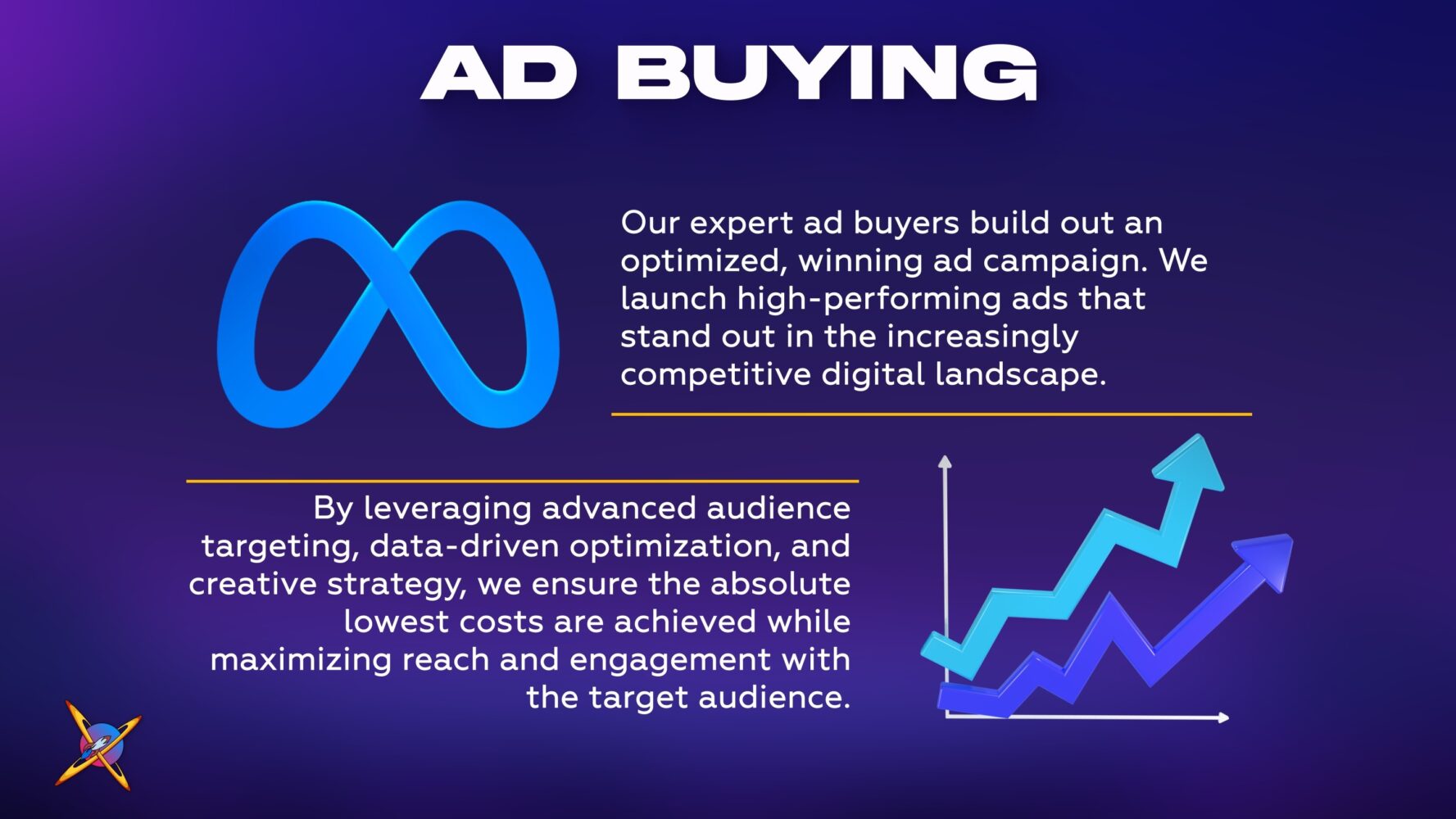 AD BUYING

Our expert ad buyers build out an optimized, winning ad campaign. We launch high-performing ads that stand out in the increasingly competitive digital landscape.

By leveraging advanced audience targeting, data-driven optimization, and creative strategy, we ensure the absolute lowest costs are achieved while maximizing reach and engagement with the target audience.